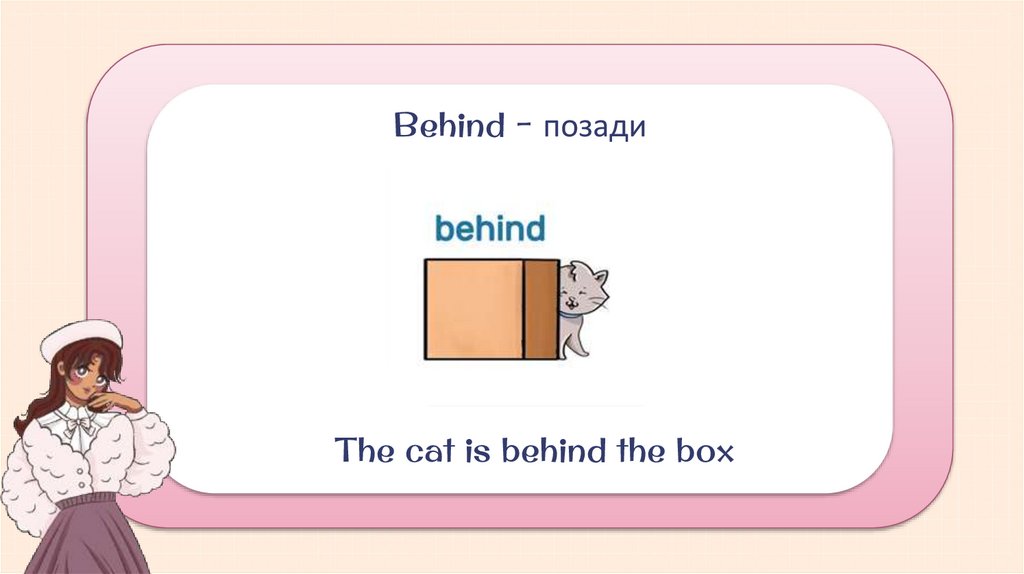 Behind - позади

behind

The cat is behind the box